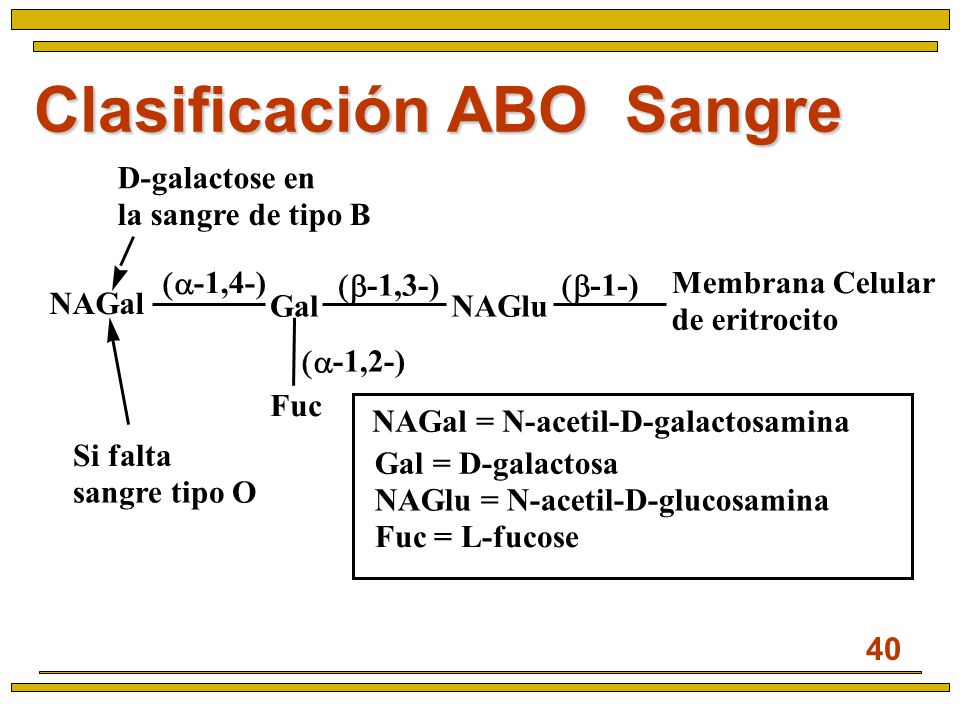 Clasificación ABO Sangre

D-galactose en la sangre de tipo B

NAGal ($\alpha$-1,4-) Gal ($\beta$-1,3-) NAGlu ($\beta$-1-) Membrana Celular de eritrocito

($\alpha$-1,2-)

Fuc

Si falta sangre tipo O

NAGal = N-acetil-D-galactosamina
Gal = D-galactosa
NAGlu = N-acetil-D-glucosamina
Fuc = L-fucose

40